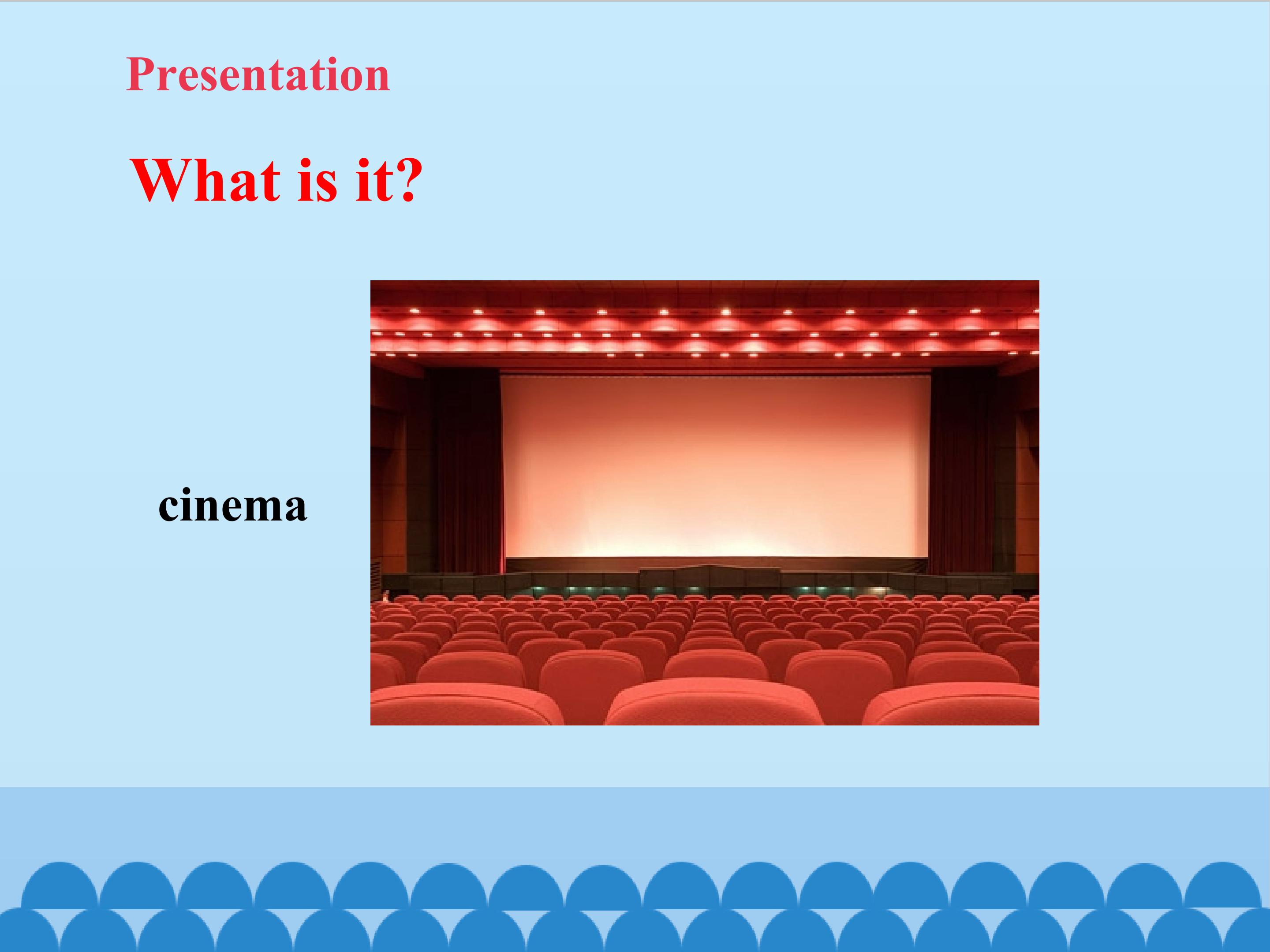 Presentation

What is it?

cinema